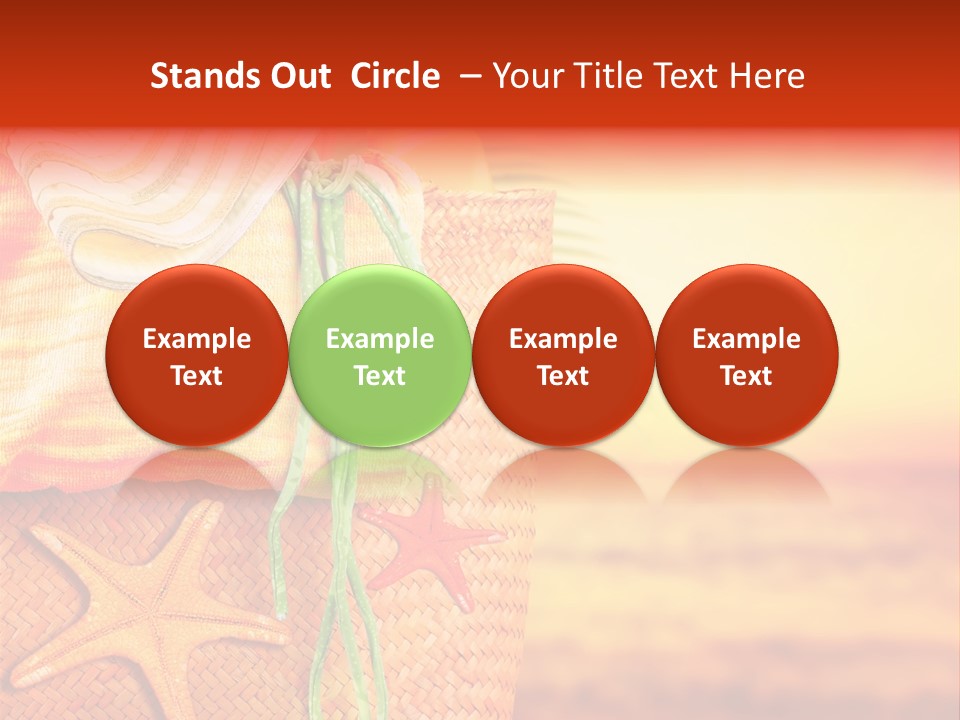 Stands Out  Circle  – Your Title Text Here

Example Text

Example Text

Example Text

Example Text